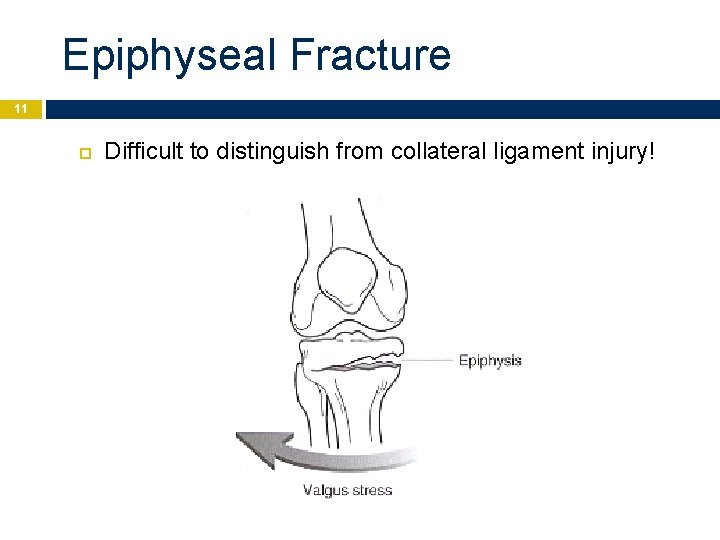 Epiphyseal Fracture

11

Difficult to distinguish from collateral ligament injury!

Epiphysis

Valgus stress